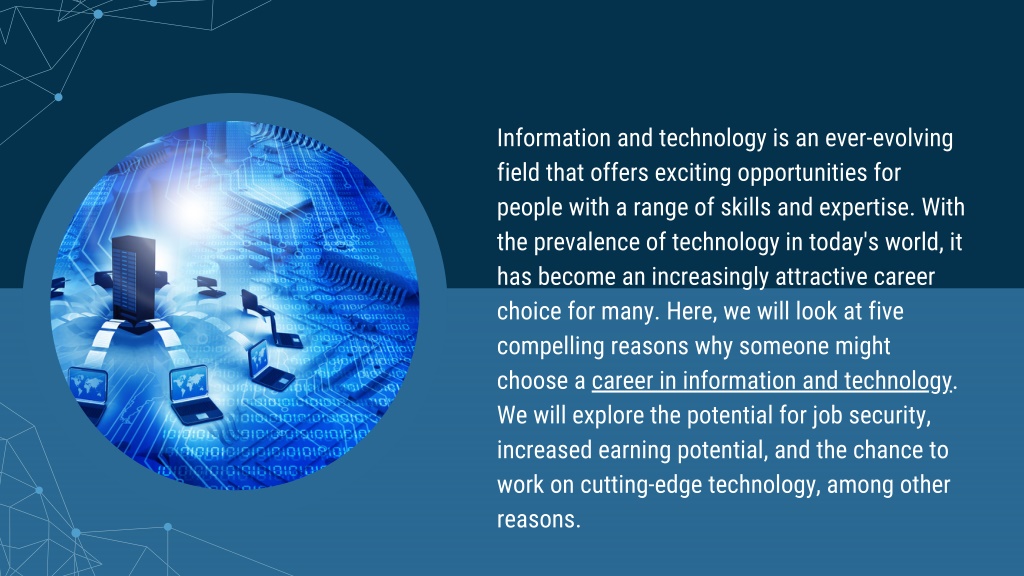 Information and technology is an ever-evolving field that offers exciting opportunities for people with a range of skills and expertise. With the prevalence of technology in today's world, it has become an increasingly attractive career choice for many. Here, we will look at five compelling reasons why someone might choose a career in information and technology. We will explore the potential for job security, increased earning potential, and the chance to work on cutting-edge technology, among other reasons.